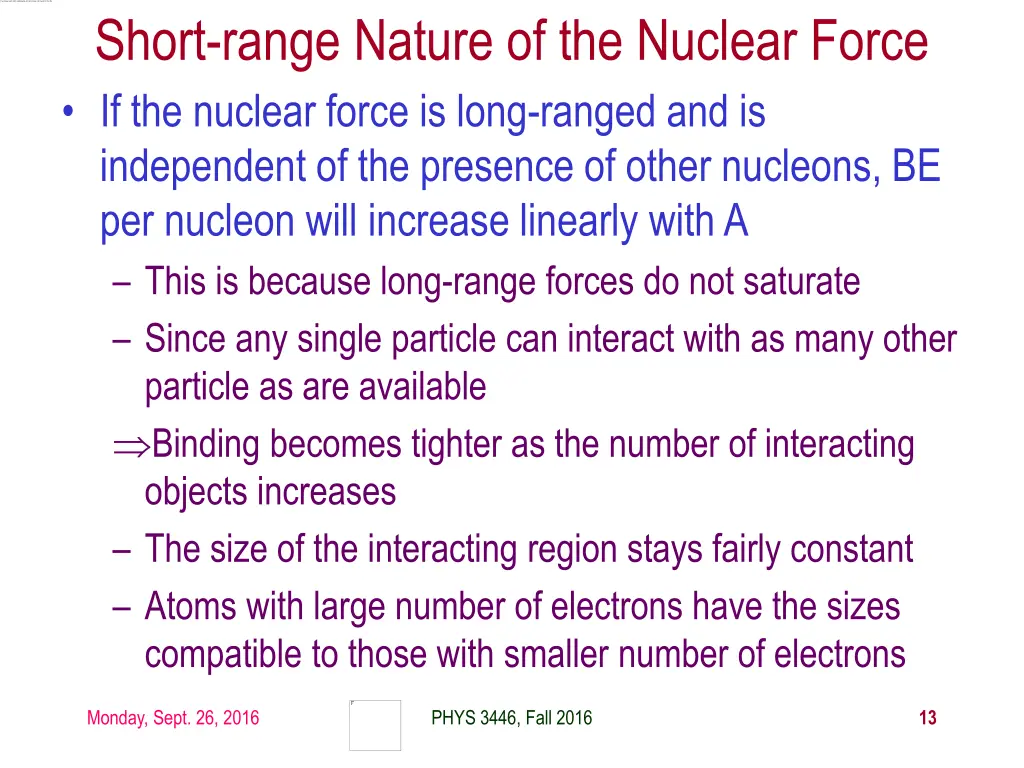 Short-range Nature of the Nuclear Force

• If the nuclear force is long-ranged and is independent of the presence of other nucleons, BE per nucleon will increase linearly with A

– This is because long-range forces do not saturate

– Since any single particle can interact with as many other particle as are available

$\Rightarrow$Binding becomes tighter as the number of interacting objects increases

– The size of the interacting region stays fairly constant

– Atoms with large number of electrons have the sizes compatible to those with smaller number of electrons

Monday, Sept. 26, 2016

PHYS 3446, Fall 2016

13